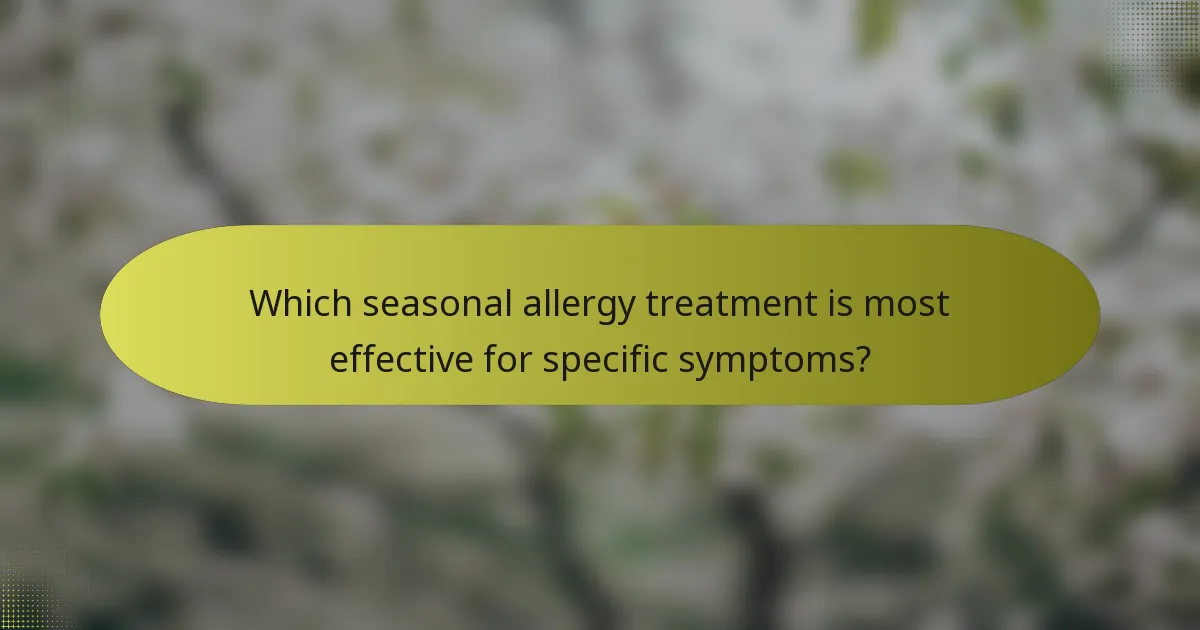 Which seasonal allergy treatment is most effective for specific symptoms?